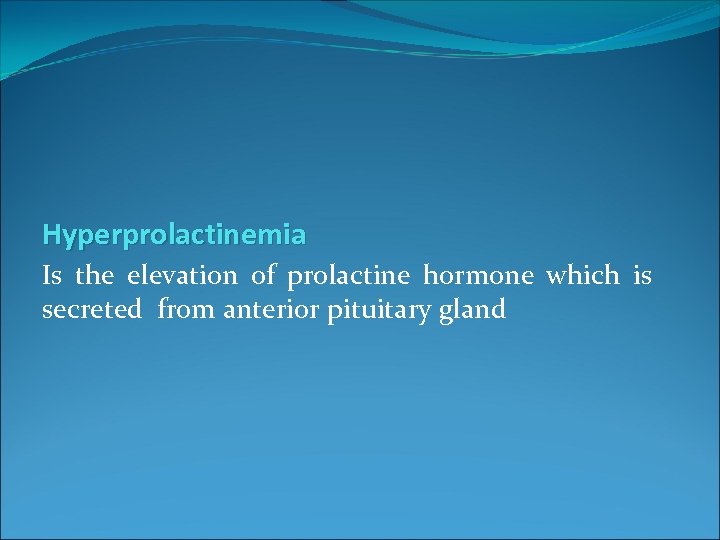 Hyperprolactinemia

Is the elevation of prolactine hormone which is secreted from anterior pituitary gland